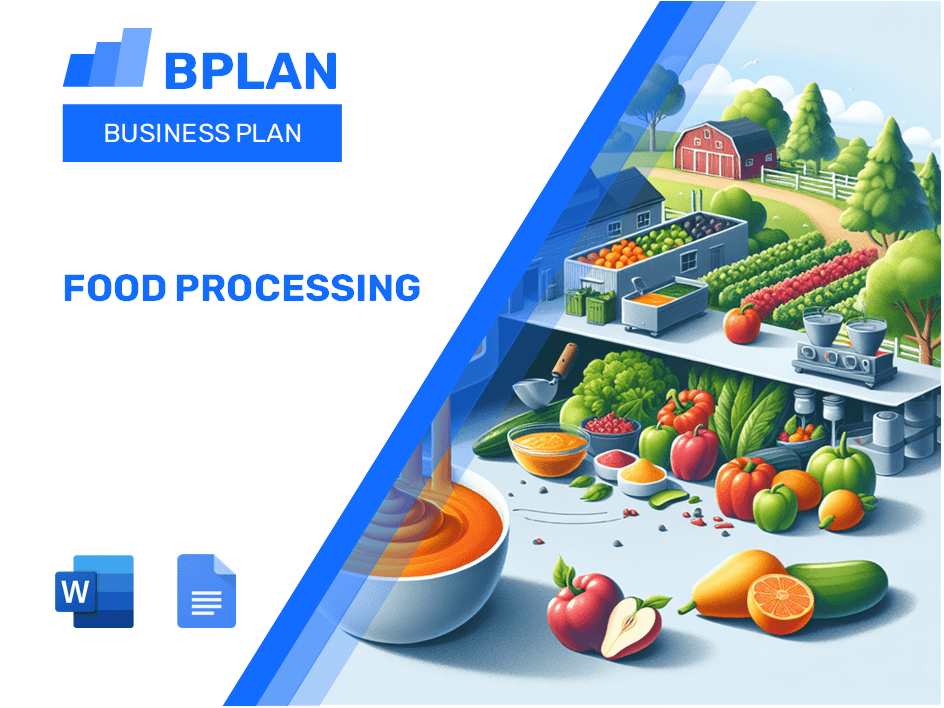 BPLAN

BUSINESS PLAN

FOOD PROCESSING

W